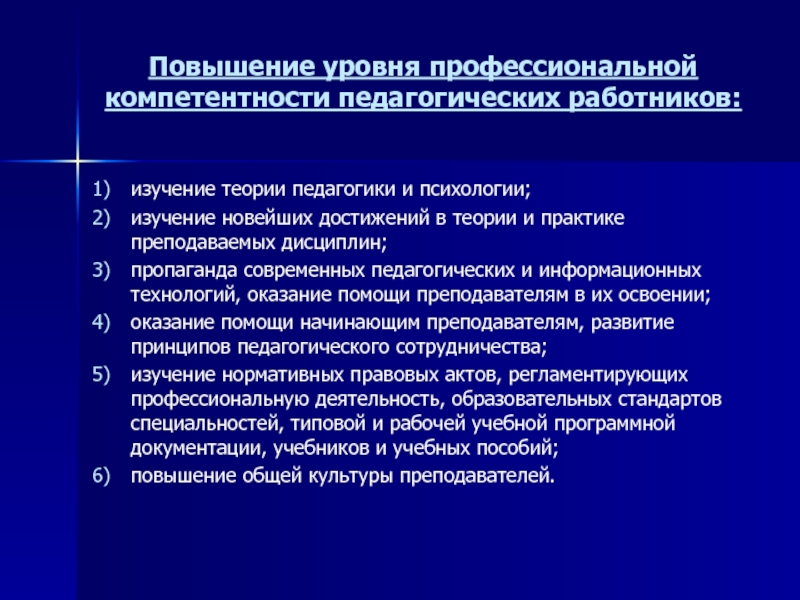 Повышение уровня профессиональной компетентности педагогических работников:

1) изучение теории педагогики и психологии;
2) изучение новейших достижений в теории и практике преподаваемых дисциплин;
3) пропаганда современных педагогических и информационных технологий, оказание помощи преподавателям в их освоении;
4) оказание помощи начинающим преподавателям, развитие принципов педагогического сотрудничества;
5) изучение нормативных правовых актов, регламентирующих профессиональную деятельность, образовательных стандартов специальностей, типовой и рабочей учебной программной документации, учебников и учебных пособий;
6) повышение общей культуры преподавателей.